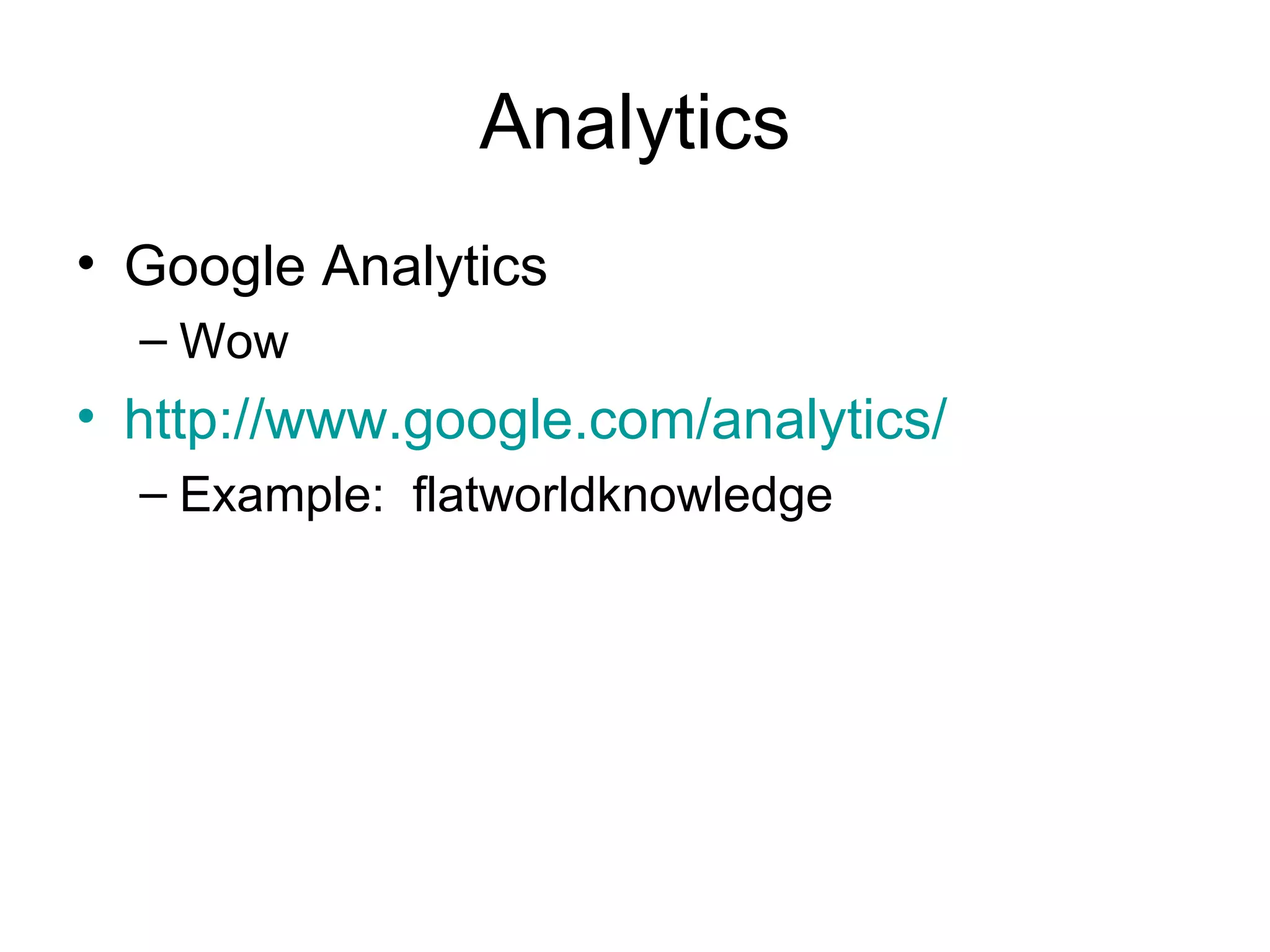 Analytics

• Google Analytics
– Wow
• http://www.google.com/analytics/
– Example: flatworldknowledge